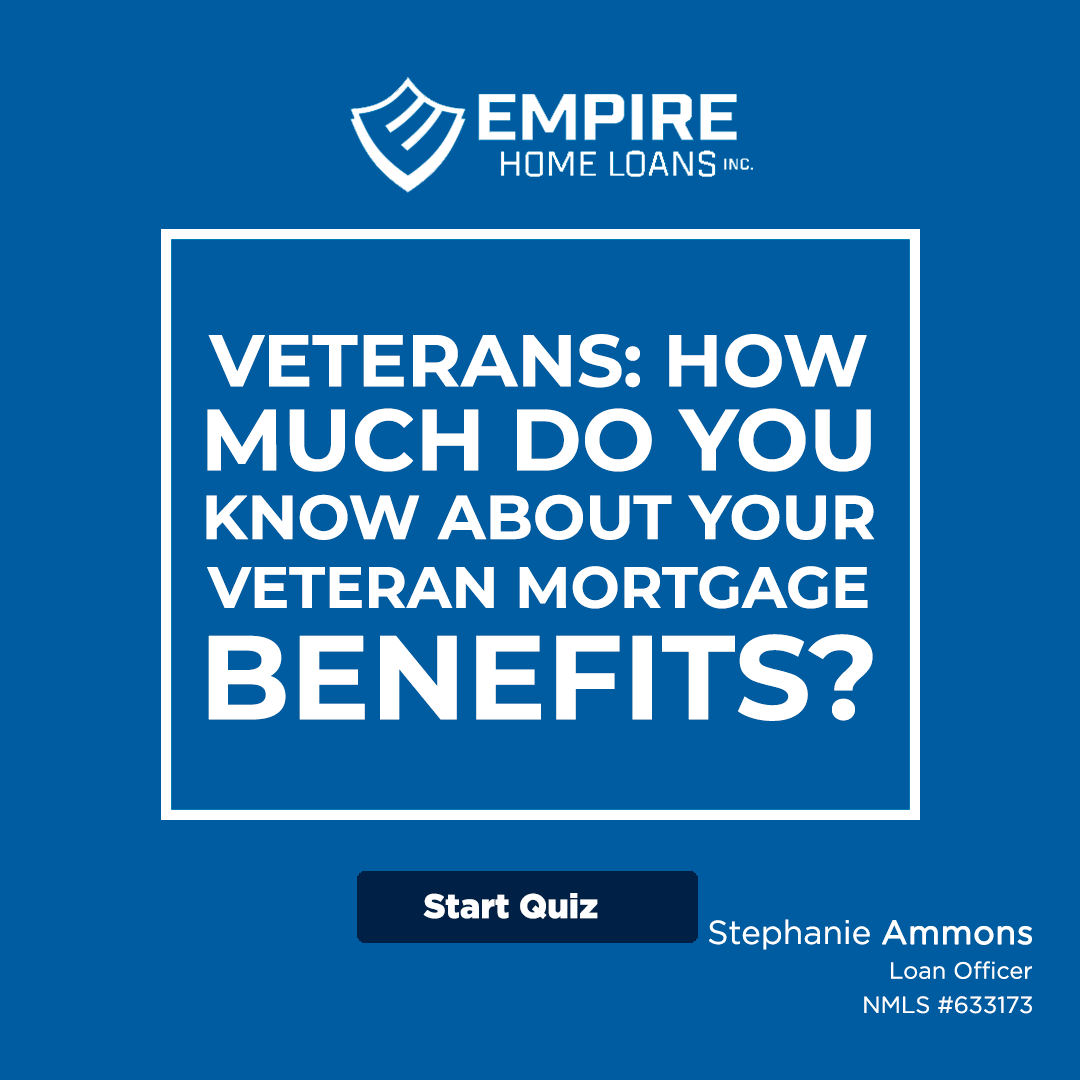 EMPIRE
HOME LOANS INC.

VETERANS: HOW MUCH DO YOU KNOW ABOUT YOUR VETERAN MORTGAGE BENEFITS?

Start Quiz

Stephanie Ammons
Loan Officer
NMLS #633173